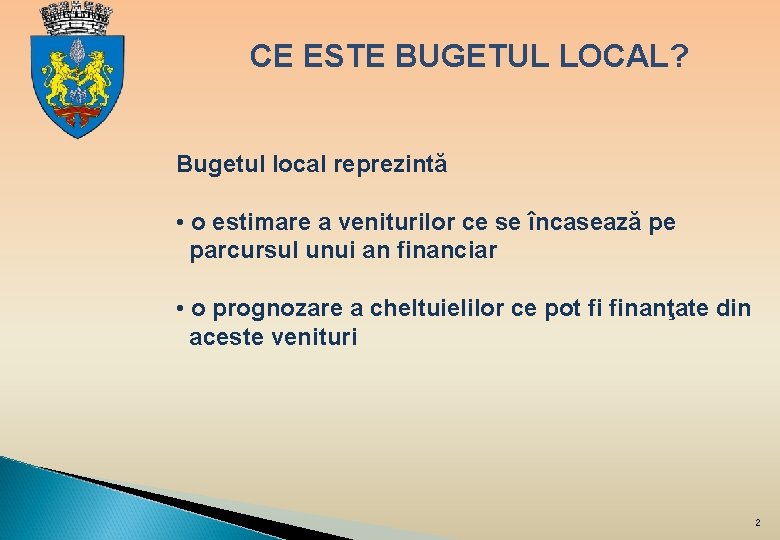 CE ESTE BUGETUL LOCAL?

Bugetul local reprezintă

• o estimare a veniturilor ce se încasează pe parcursul unui an financiar

• o prognozare a cheltuielilor ce pot fi finanţate din aceste venituri

2